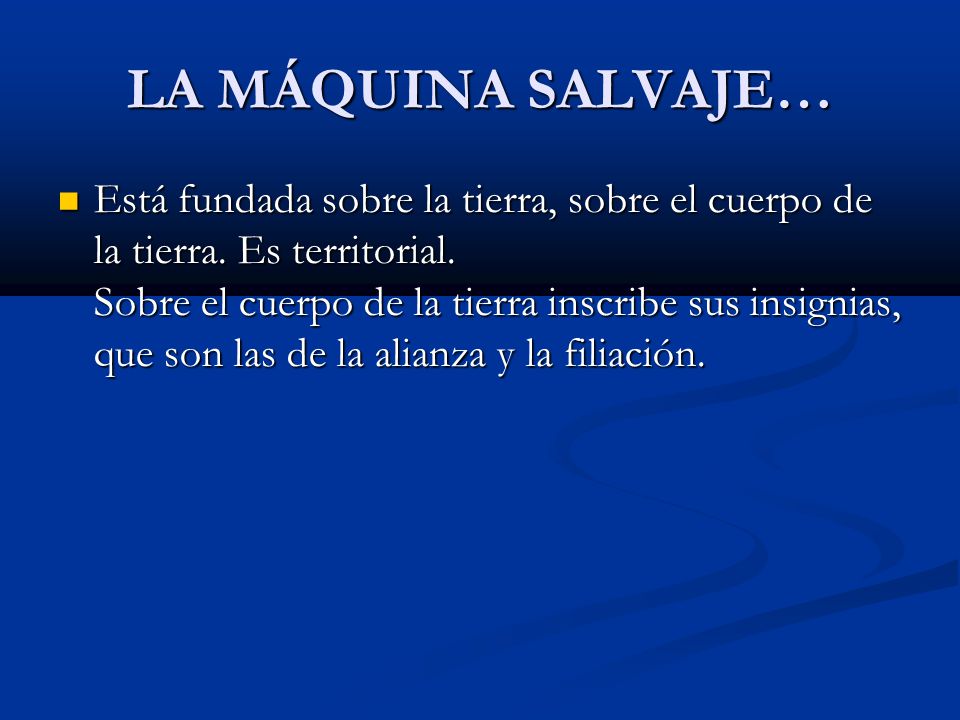 LA MÁQUINA SALVAJE…

Está fundada sobre la tierra, sobre el cuerpo de la tierra. Es territorial.
Sobre el cuerpo de la tierra inscribe sus insignias, que son las de la alianza y la filiación.